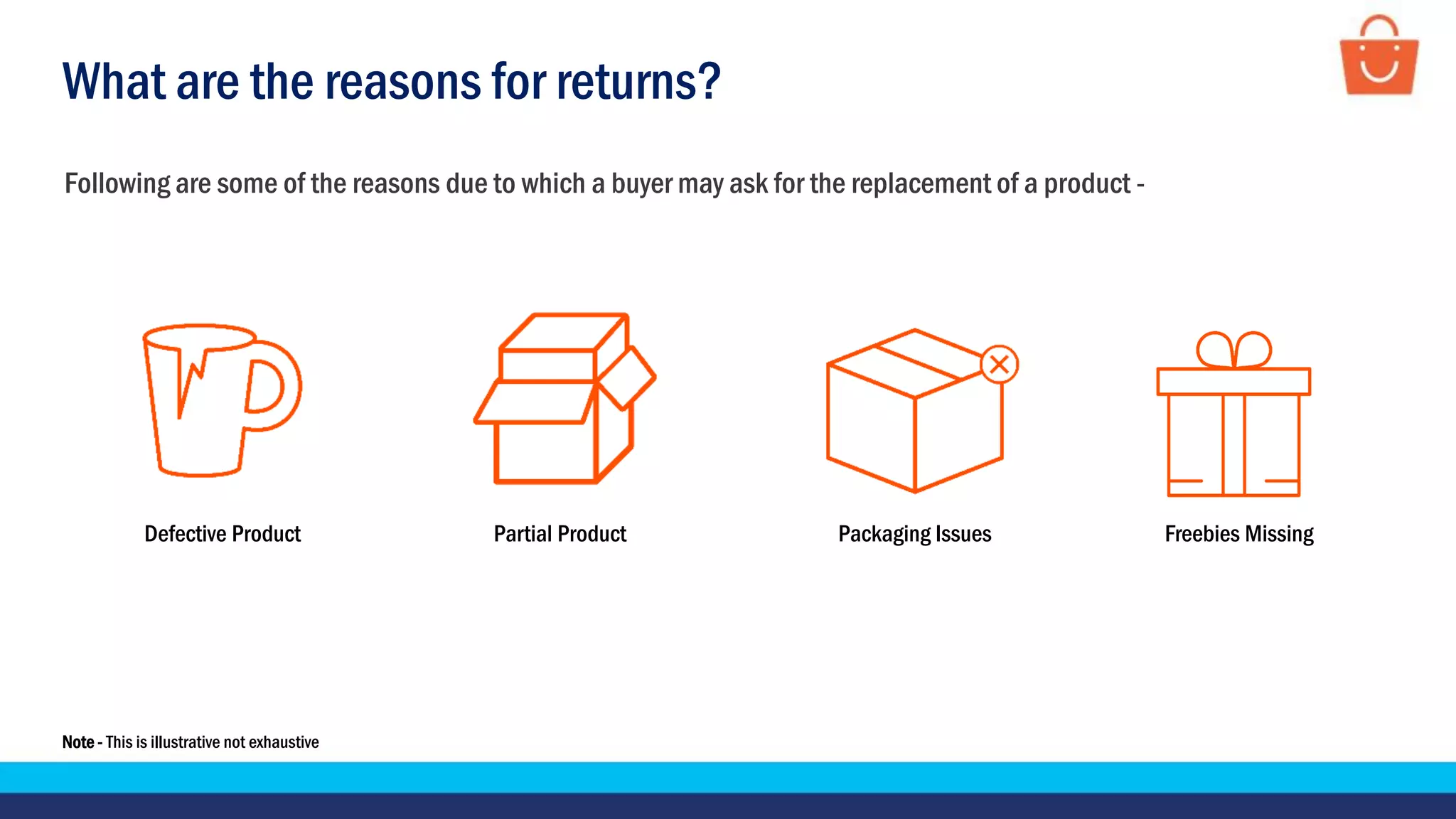 What are the reasons for returns?

Following are some of the reasons due to which a buyer may ask for the replacement of a product -

Defective Product

Partial Product

Packaging Issues

Freebies Missing

Note - This is illustrative not exhaustive